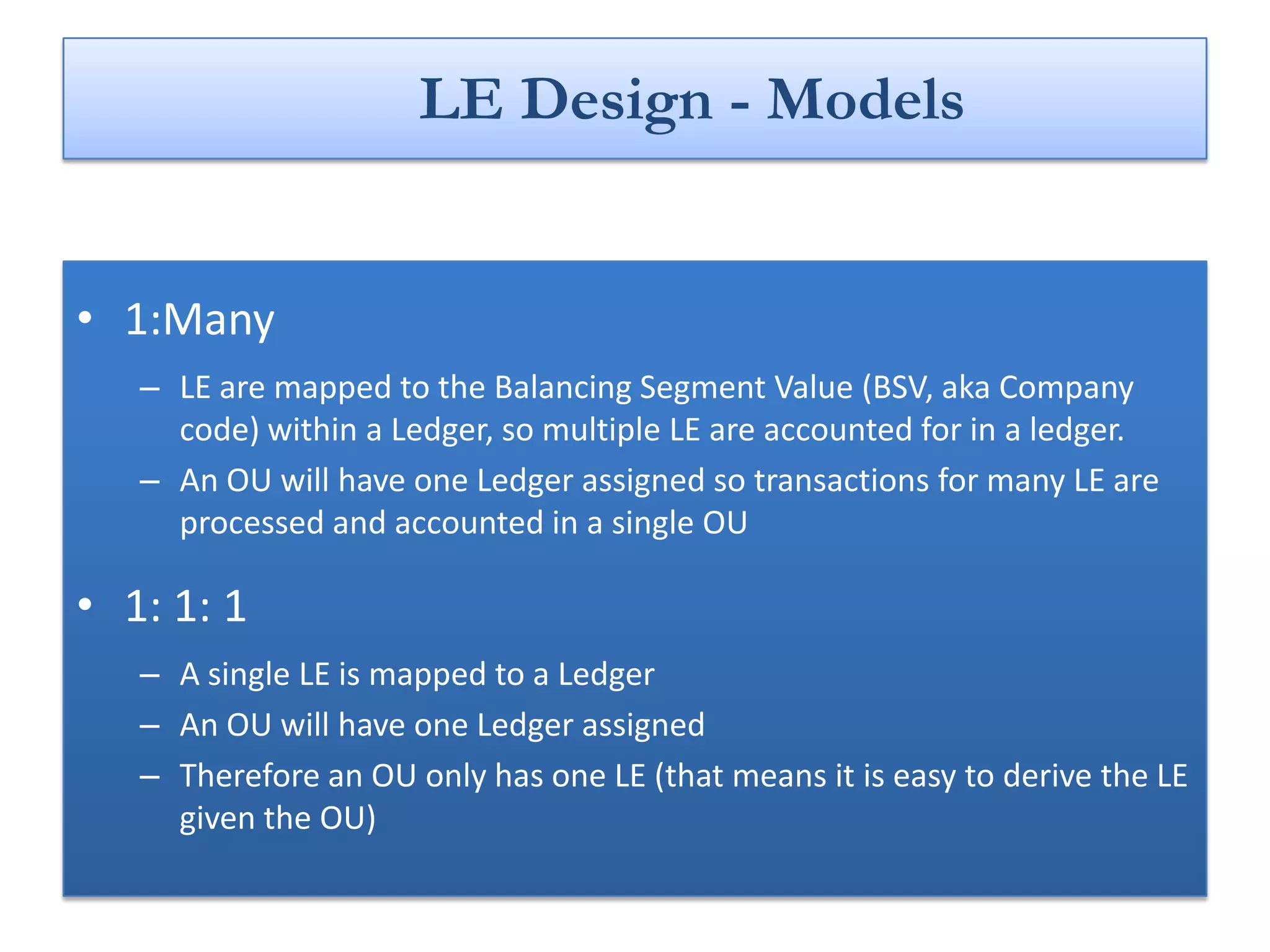 LE Design - Models

• 1:Many
– LE are mapped to the Balancing Segment Value (BSV, aka Company code) within a Ledger, so multiple LE are accounted for in a ledger.
– An OU will have one Ledger assigned so transactions for many LE are processed and accounted in a single OU

• 1: 1: 1
– A single LE is mapped to a Ledger
– An OU will have one Ledger assigned
– Therefore an OU only has one LE (that means it is easy to derive the LE given the OU)